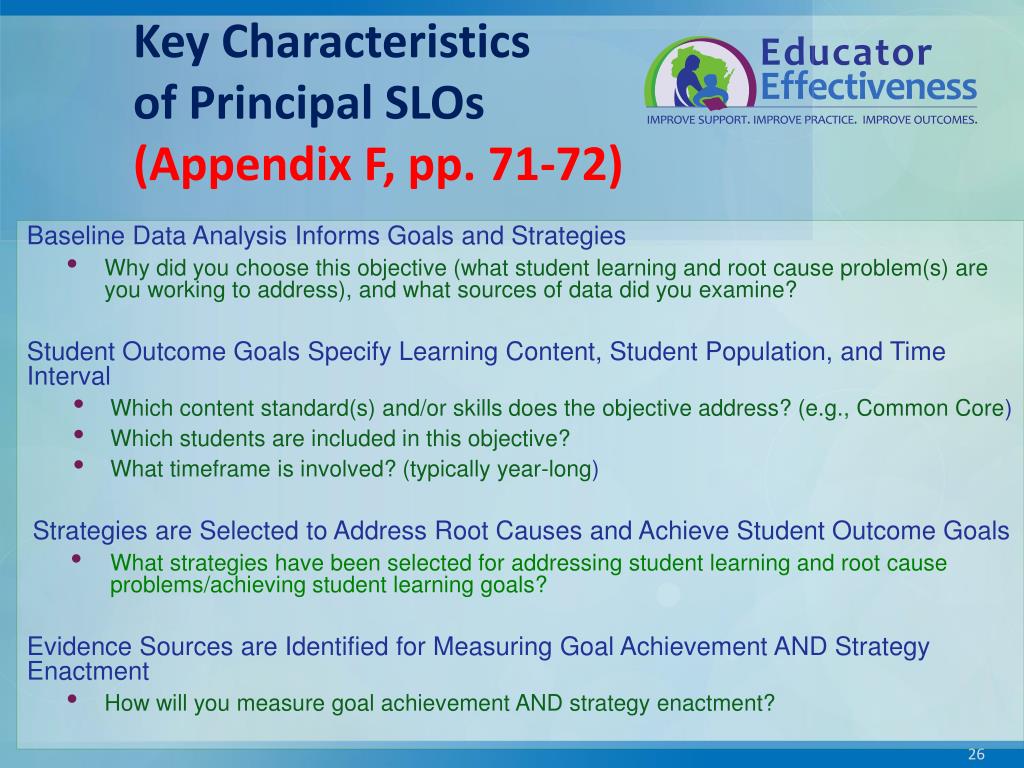 Key Characteristics of Principal SLOs (Appendix F, pp. 71-72)

Educator Effectiveness
IMPROVE SUPPORT. IMPROVE PRACTICE. IMPROVE OUTCOMES.

Baseline Data Analysis Informs Goals and Strategies
• Why did you choose this objective (what student learning and root cause problem(s) are you working to address), and what sources of data did you examine?

Student Outcome Goals Specify Learning Content, Student Population, and Time Interval
• Which content standard(s) and/or skills does the objective address? (e.g., Common Core)
• Which students are included in this objective?
• What timeframe is involved? (typically year-long)

Strategies are Selected to Address Root Causes and Achieve Student Outcome Goals
• What strategies have been selected for addressing student learning and root cause problems/achieving student learning goals?

Evidence Sources are Identified for Measuring Goal Achievement AND Strategy Enactment
• How will you measure goal achievement AND strategy enactment?

26